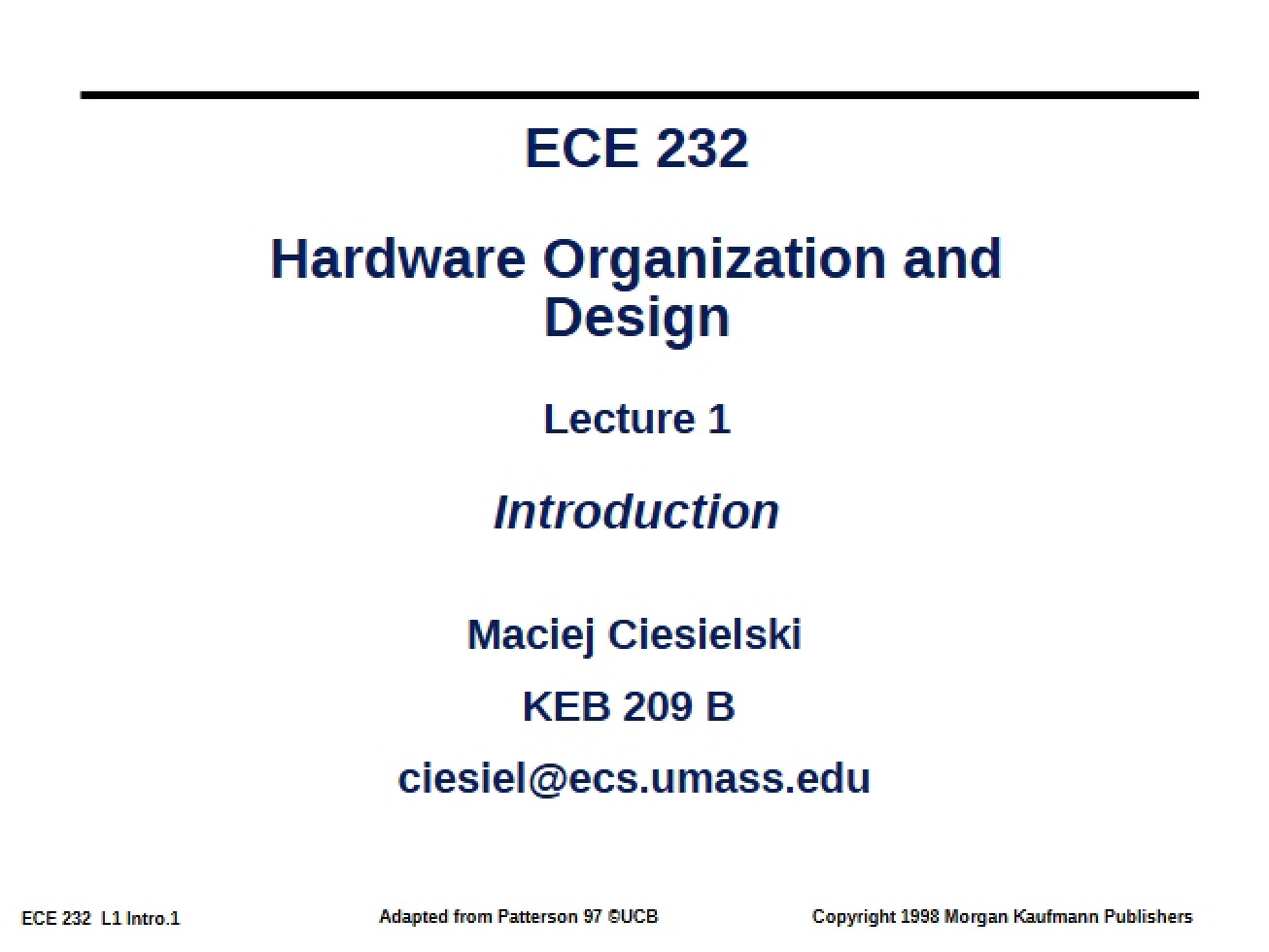 ECE 232

Hardware Organization and Design

Lecture 1

Introduction

Maciej Ciesielski

KEB 209 B

ciesiel@ecs.umass.edu

ECE 232 L1 Intro.1

Adapted from Patterson 97 ©UCB

Copyright 1998 Morgan Kaufmann Publishers